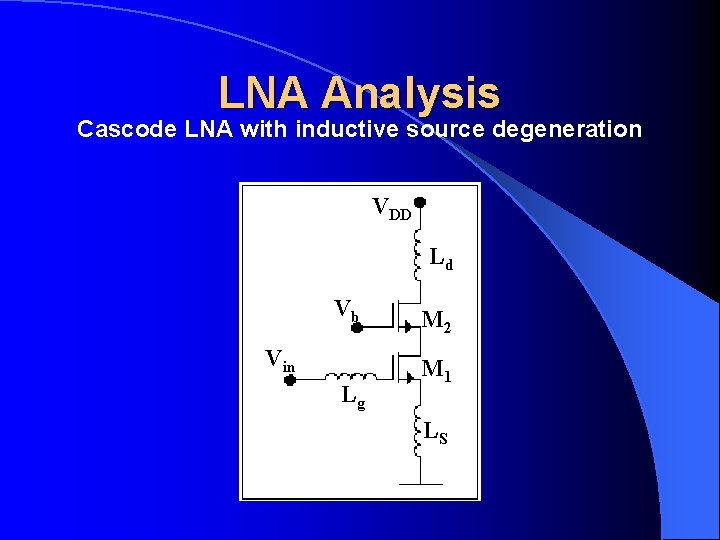 LNA Analysis

Cascode LNA with inductive source degeneration

$V_{DD}$

$L_d$

$V_b$

$M_2$

$V_{in}$

$M_1$

$L_g$

$L_S$